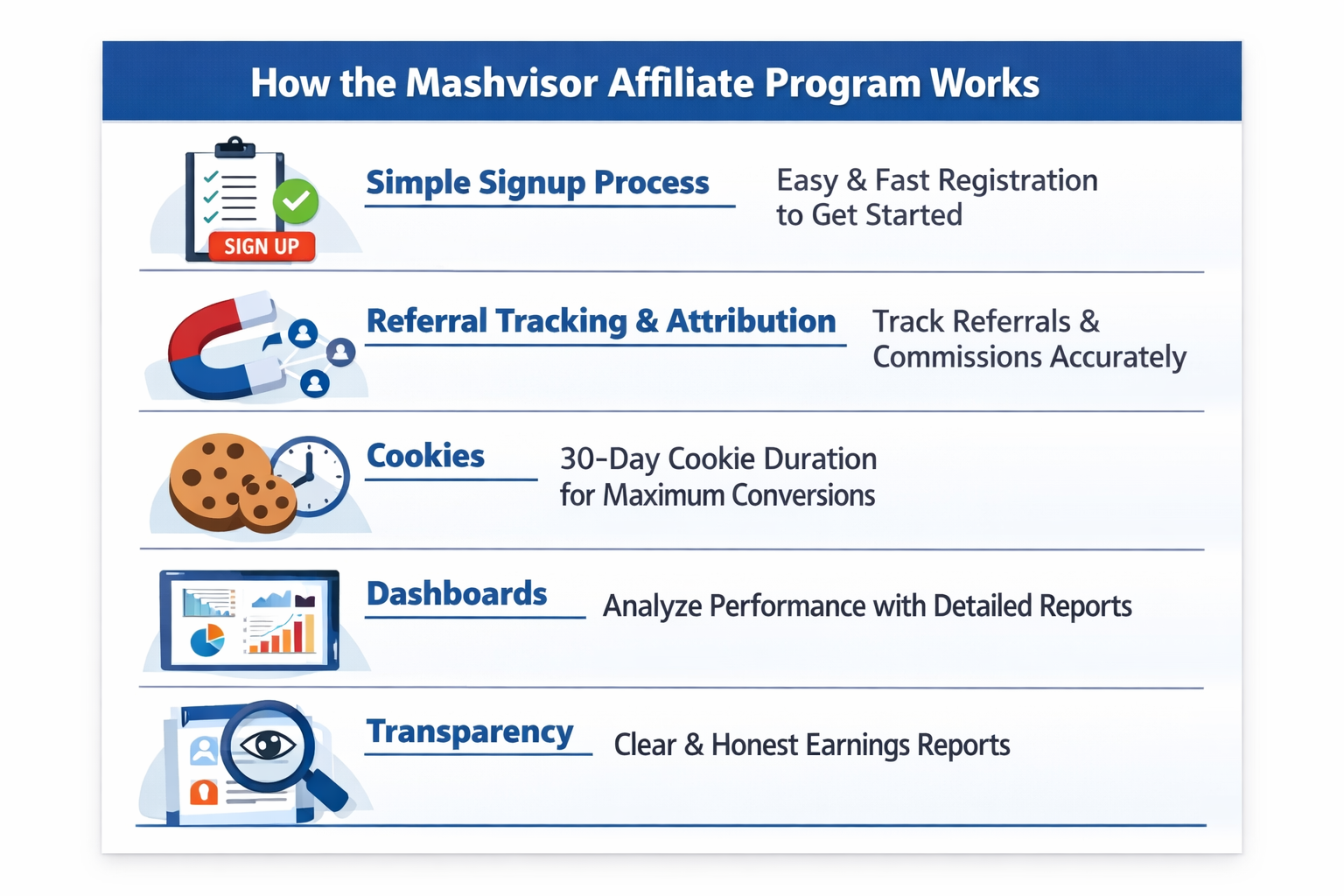 How the Mashvisor Affiliate Program Works

SIGN UP

Simple Signup Process

Easy & Fast Registration to Get Started

Referral Tracking & Attribution

Track Referrals & Commissions Accurately

Cookies

30-Day Cookie Duration for Maximum Conversions

Dashboards

Analyze Performance with Detailed Reports

Transparency

Clear & Honest Earnings Reports